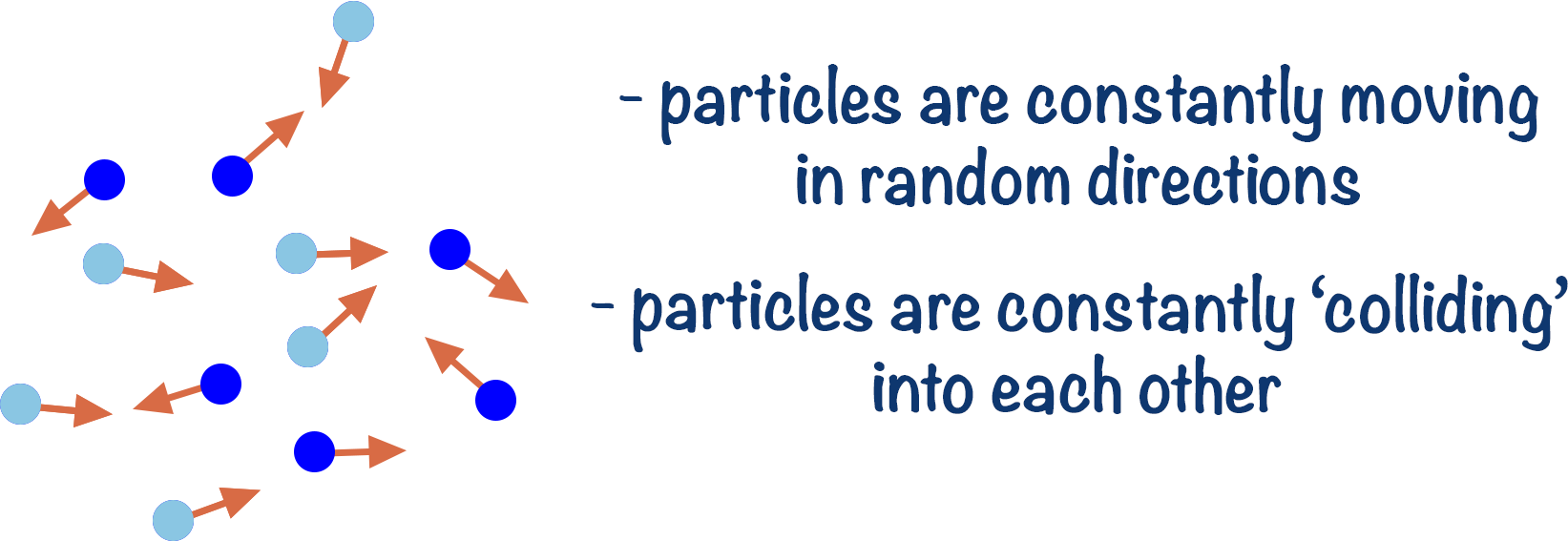 - particles are constantly moving in random directions

- particles are constantly ‘colliding’ into each other